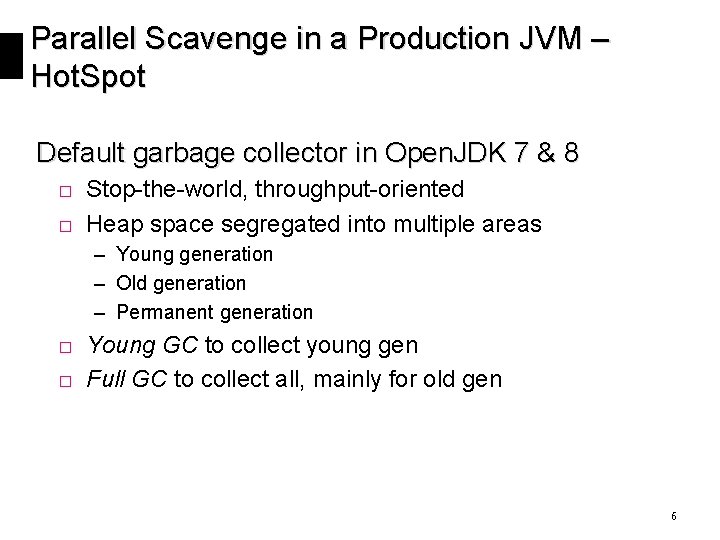 Parallel Scavenge in a Production JVM – HotSpot

Default garbage collector in OpenJDK 7 & 8

□ Stop-the-world, throughput-oriented
□ Heap space segregated into multiple areas
– Young generation
– Old generation
– Permanent generation
□ Young GC to collect young gen
□ Full GC to collect all, mainly for old gen

6